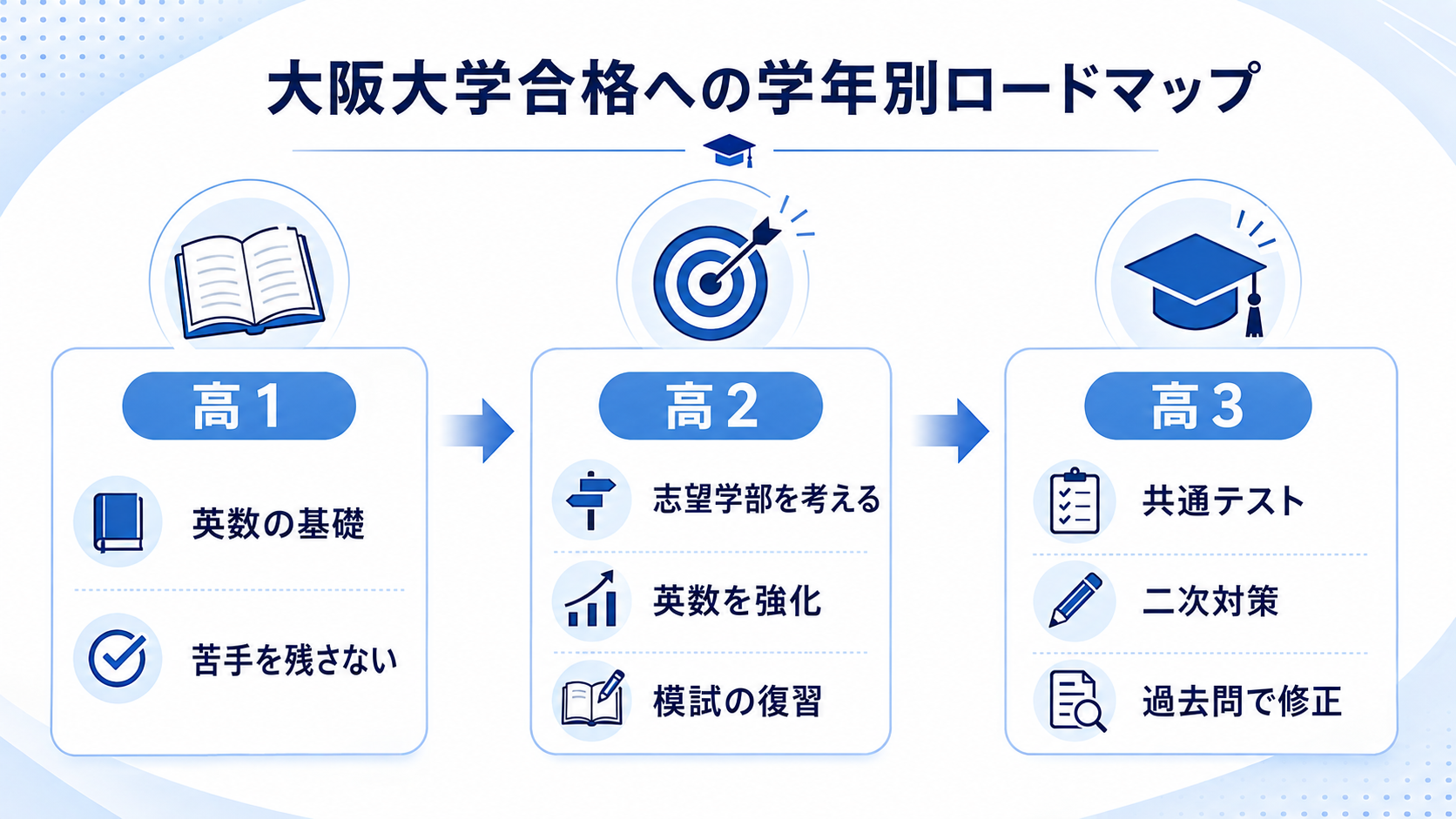 大阪大学合格への学年別ロードマップ

高1

英数の基礎

苦手を残さない

高2

志望学部を考える

英数を強化

模試の復習

高3

共通テスト

二次対策

過去問で修正